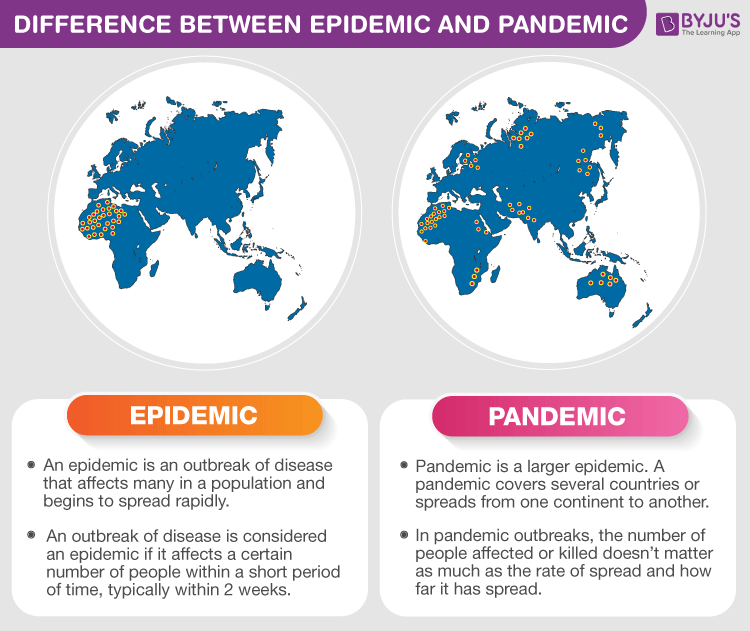 DIFFERENCE BETWEEN EPIDEMIC AND PANDEMIC

BYJU'S
The Learning App

EPIDEMIC

- An epidemic is an outbreak of disease that affects many in a population and begins to spread rapidly.
- An outbreak of disease is considered an epidemic if it affects a certain number of people within a short period of time, typically within 2 weeks.

PANDEMIC

- Pandemic is a larger epidemic. A pandemic covers several countries or spreads from one continent to another.
- In pandemic outbreaks, the number of people affected or killed doesn't matter as much as the rate of spread and how far it has spread.